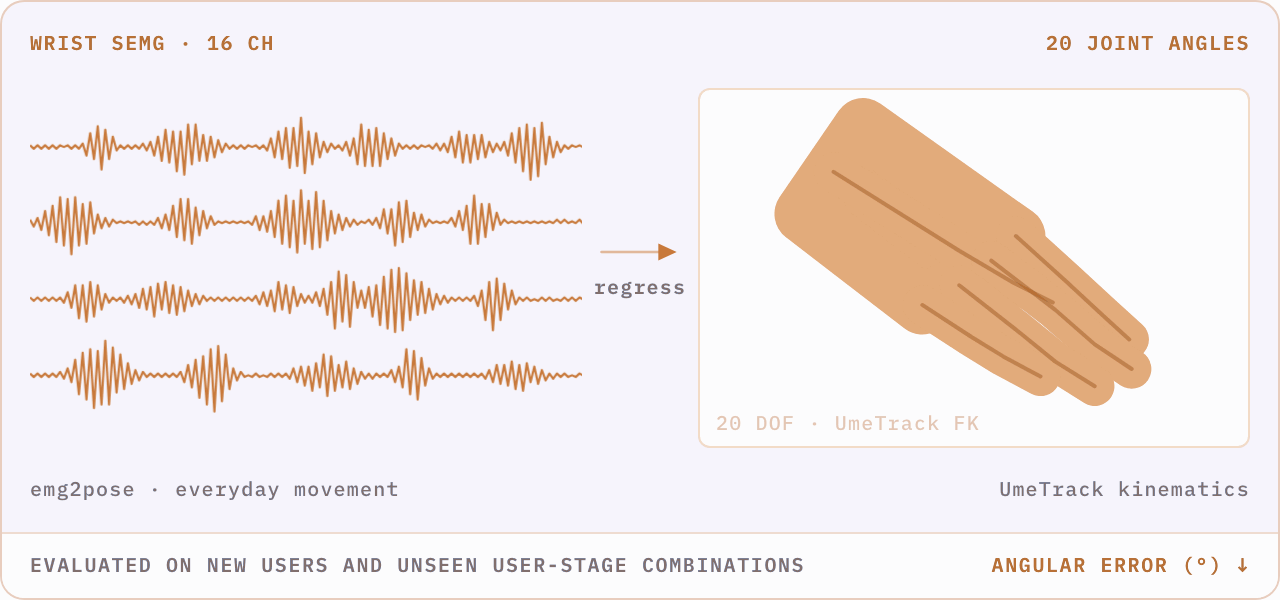 WRIST SEMG · 16 CH

20 JOINT ANGLES

regress

20 DOF · UmeTrack FK

emg2pose · everyday movement

UmeTrack kinematics

EVALUATED ON NEW USERS AND UNSEEN USER-STAGE COMBINATIONS

ANGULAR ERROR (°) ↓